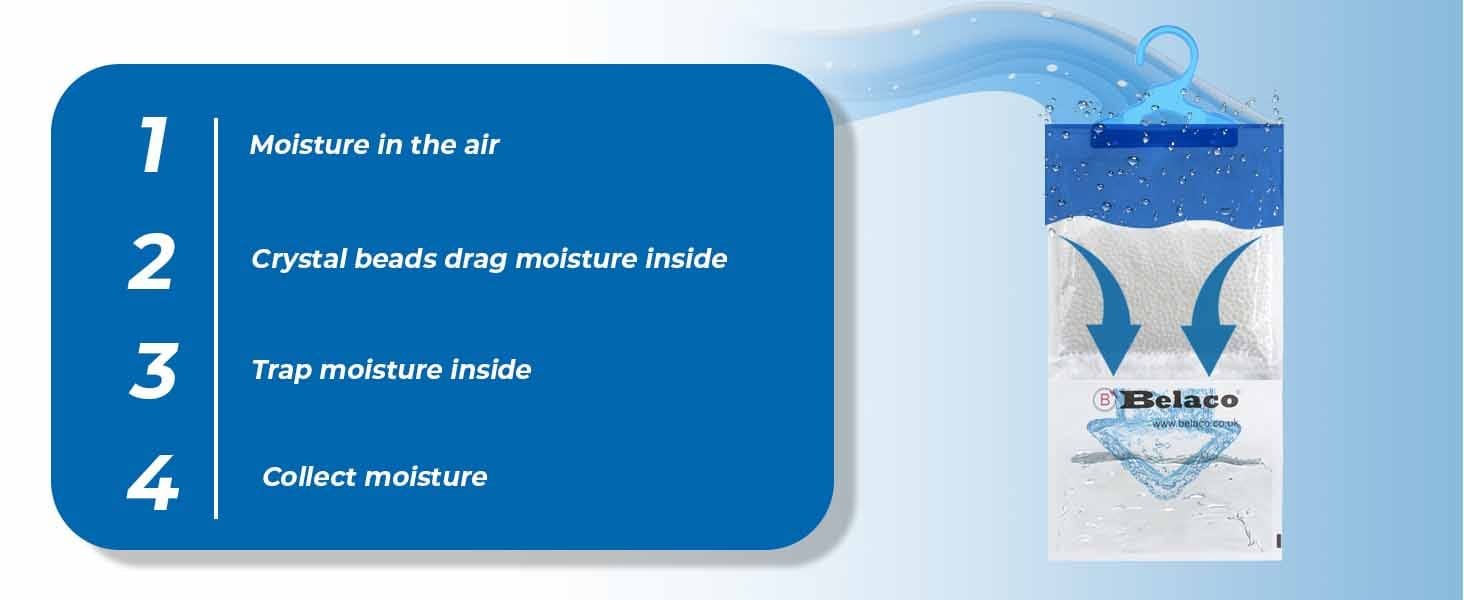 1 Moisture in the air

2 Crystal beads drag moisture inside

3 Trap moisture inside

4 Collect moisture

B Belaco
www.belaco.co.uk